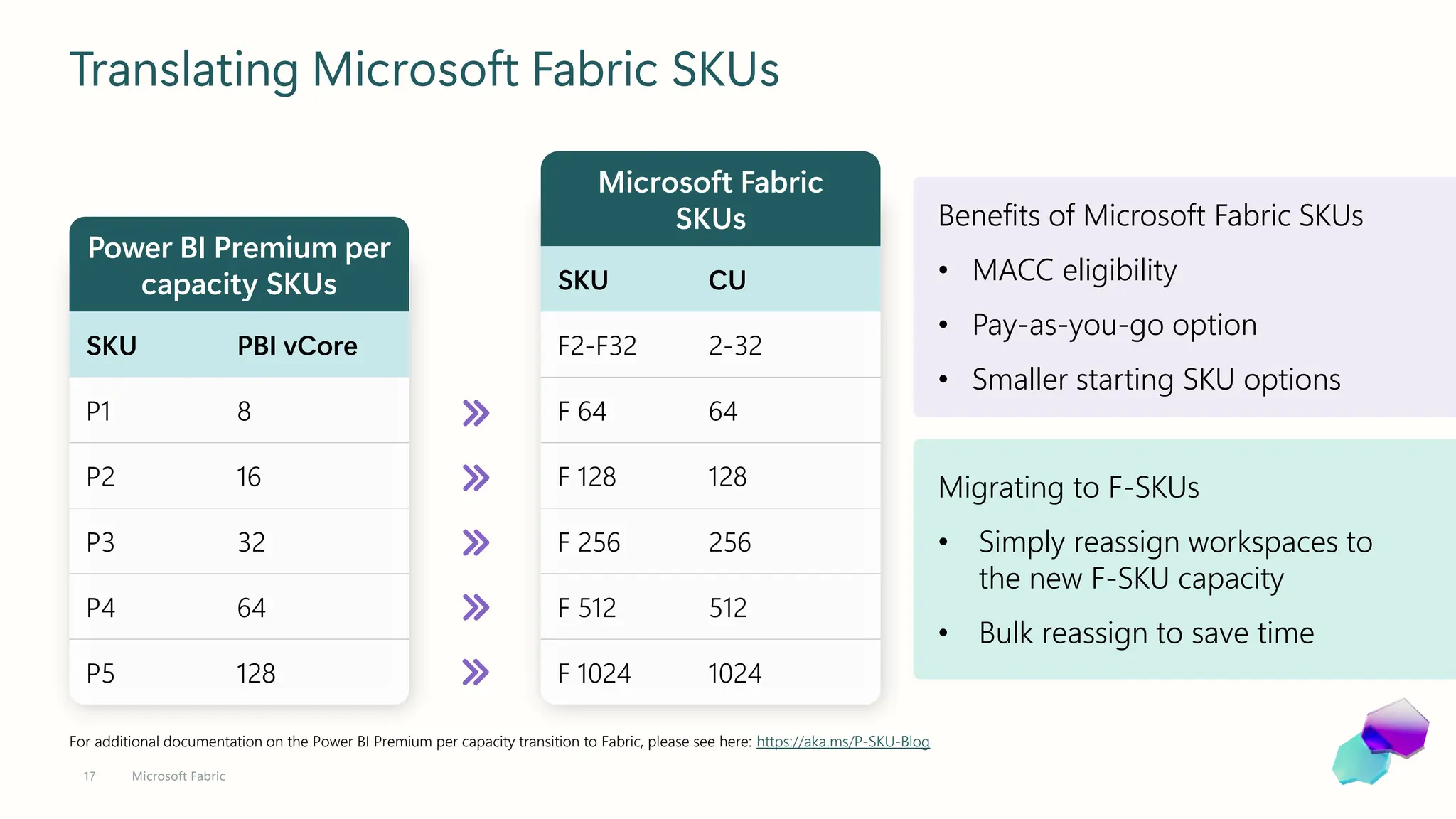 Translating Microsoft Fabric SKUs

Power BI Premium per capacity SKUs

| SKU | PBI vCore |
|---|---|
| P1 | 8 |
| P2 | 16 |
| P3 | 32 |
| P4 | 64 |
| P5 | 128 |

Microsoft Fabric SKUs

| SKU | CU |
|---|---|
| F2-F32 | 2-32 |
| F 64 | 64 |
| F 128 | 128 |
| F 256 | 256 |
| F 512 | 512 |
| F 1024 | 1024 |

Benefits of Microsoft Fabric SKUs
• MACC eligibility
• Pay-as-you-go option
• Smaller starting SKU options

Migrating to F-SKUs
• Simply reassign workspaces to the new F-SKU capacity
• Bulk reassign to save time

For additional documentation on the Power BI Premium per capacity transition to Fabric, please see here: https://aka.ms/P-SKU-Blog

17 Microsoft Fabric